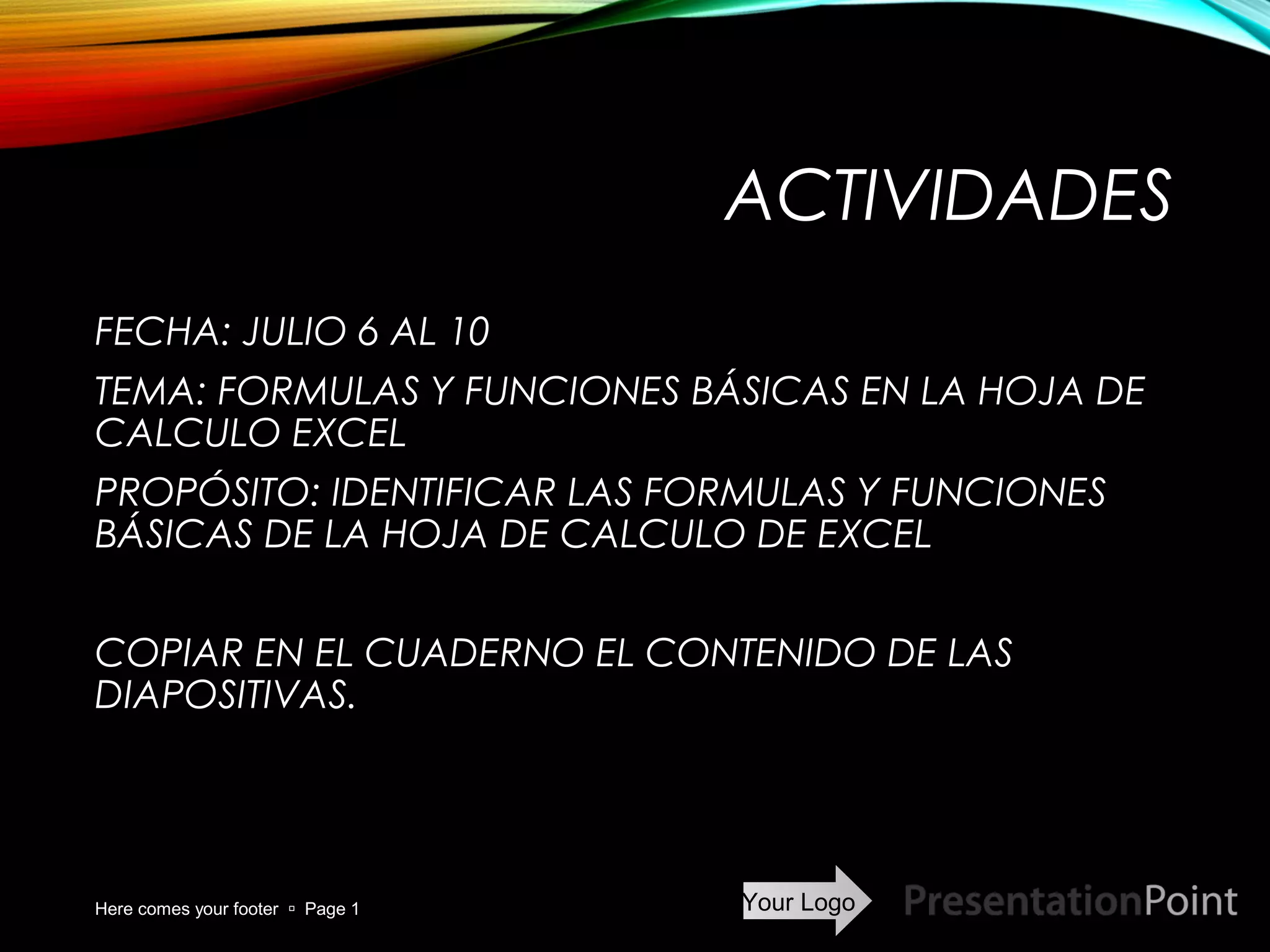 ACTIVIDADES

FECHA: JULIO 6 AL 10

TEMA: FORMULAS Y FUNCIONES BÁSICAS EN LA HOJA DE CALCULO EXCEL

PROPÓSITO: IDENTIFICAR LAS FORMULAS Y FUNCIONES BÁSICAS DE LA HOJA DE CALCULO DE EXCEL

COPIAR EN EL CUADERNO EL CONTENIDO DE LAS DIAPOSITIVAS.

Here comes your footer ▫ Page 1

Your Logo

PresentationPoint